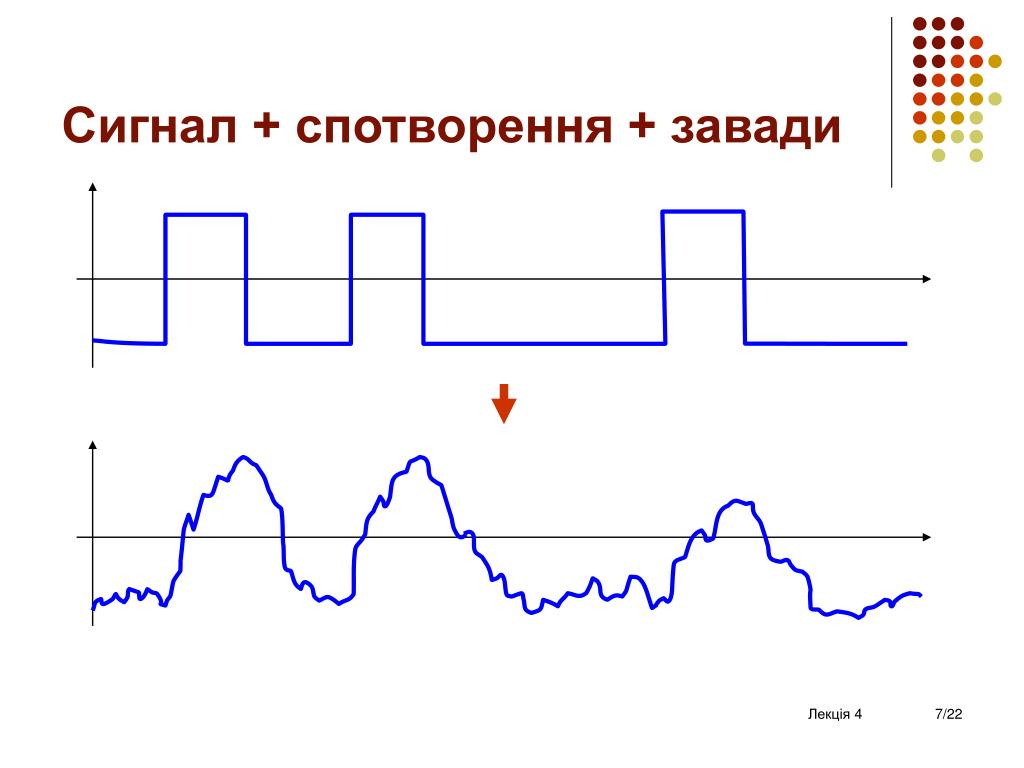 Сигнал + спотворення + завади

Лекція 4

7/22